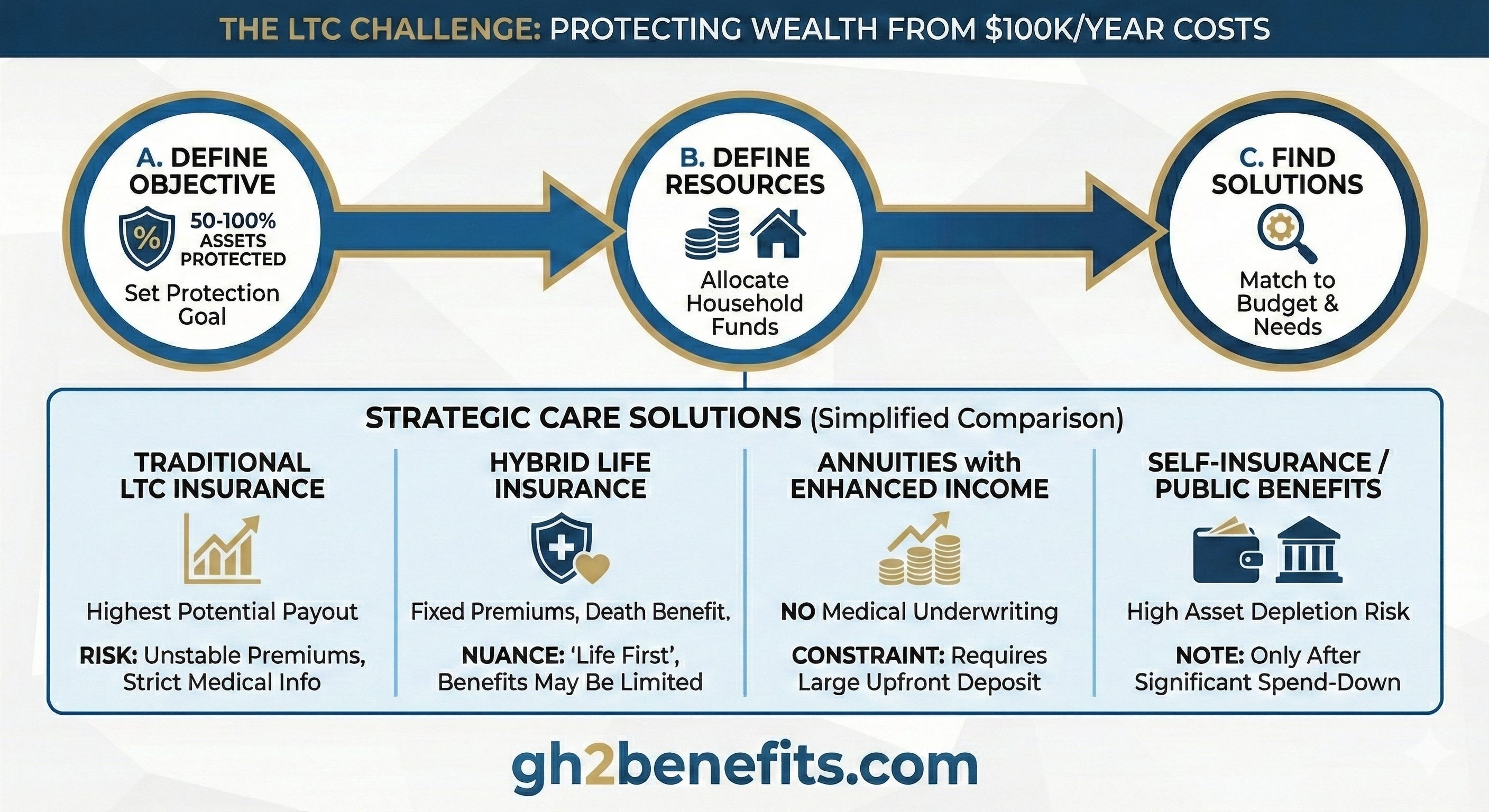 THE LTC CHALLENGE: PROTECTING WEALTH FROM $100K/YEAR COSTS

A. DEFINE OBJECTIVE

%

50-100% ASSETS PROTECTED

Set Protection Goal

B. DEFINE RESOURCES

Allocate Household Funds

C. FIND SOLUTIONS

Match to Budget & Needs

STRATEGIC CARE SOLUTIONS (Simplified Comparison)

TRADITIONAL LTC INSURANCE

Highest Potential Payout

RISK: Unstable Premiums, Strict Medical Info

HYBRID LIFE INSURANCE

Fixed Premiums, Death Benefit.

NUANCE: 'Life First', Benefits May Be Limited

ANNUITIES with ENHANCED INCOME

NO Medical Underwriting

CONSTRAINT: Requires Large Upfront Deposit

SELF-INSURANCE / PUBLIC BENEFITS

High Asset Depletion Risk

NOTE: Only After Significant Spend-Down

gh2benefits.com